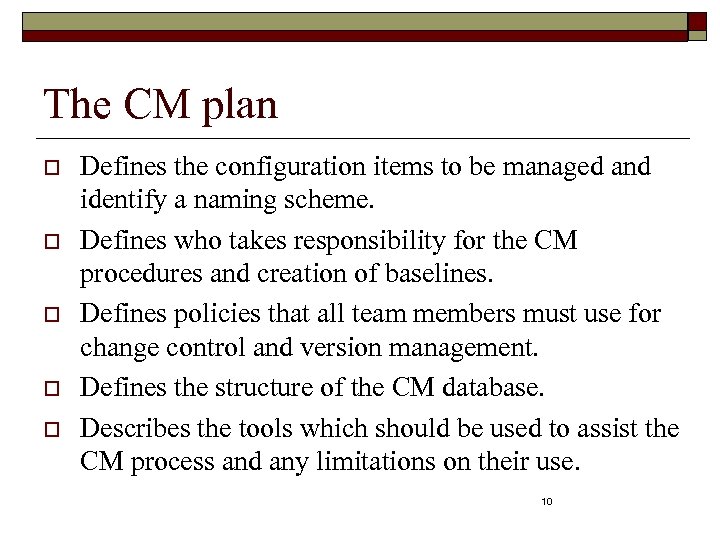 The CM plan

□ Defines the configuration items to be managed and identify a naming scheme.

□ Defines who takes responsibility for the CM procedures and creation of baselines.

□ Defines policies that all team members must use for change control and version management.

□ Defines the structure of the CM database.

□ Describes the tools which should be used to assist the CM process and any limitations on their use.

10